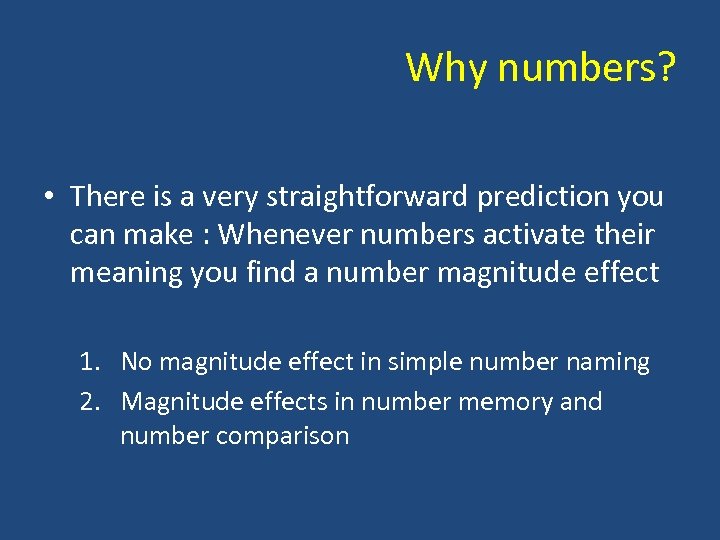 Why numbers?

• There is a very straightforward prediction you can make : Whenever numbers activate their meaning you find a number magnitude effect

1. No magnitude effect in simple number naming
2. Magnitude effects in number memory and number comparison